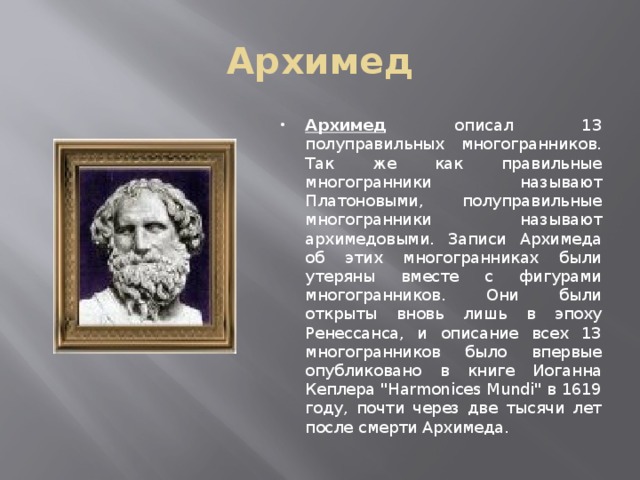 Архимед

• Архимед описал 13 полуправильных многогранников. Так же как правильные многогранники называют Платоновыми, полуправильные многогранники называют архимедовыми. Записи Архимеда об этих многогранниках были утеряны вместе с фигурами многогранников. Они были открыты вновь лишь в эпоху Ренессанса, и описание всех 13 многогранников было впервые опубликовано в книге Иоганна Кеплера "Harmonices Mundi" в 1619 году, почти через две тысячи лет после смерти Архимеда.